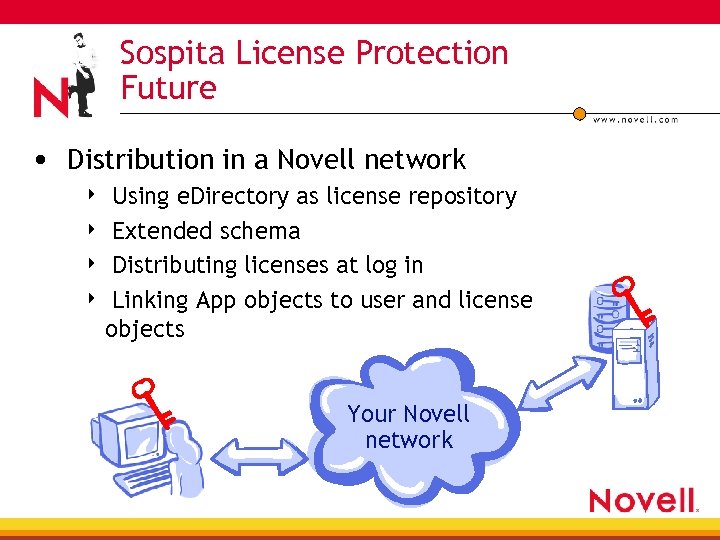 N

Sospita License Protection Future

www.novell.com

• Distribution in a Novell network

‣ Using eDirectory as license repository

‣ Extended schema

‣ Distributing licenses at log in

‣ Linking App objects to user and license objects

Your Novell network

Novell.